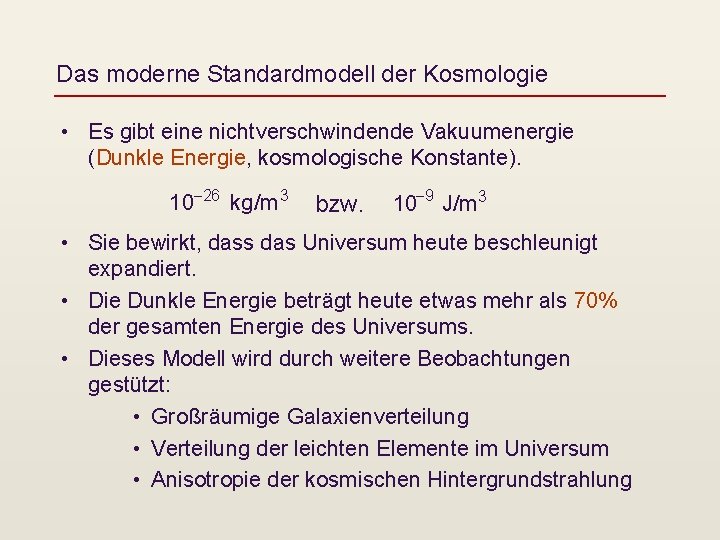 Das moderne Standardmodell der Kosmologie

• Es gibt eine nichtverschwindende Vakuumenergie (Dunkle Energie, kosmologische Konstante).

$10^{-26}$ kg/m$^3$ bzw. $10^{-9}$ J/m$^3$

• Sie bewirkt, dass das Universum heute beschleunigt expandiert.

• Die Dunkle Energie beträgt heute etwas mehr als 70% der gesamten Energie des Universums.

• Dieses Modell wird durch weitere Beobachtungen gestützt:

• Großräumige Galaxienverteilung

• Verteilung der leichten Elemente im Universum

• Anisotropie der kosmischen Hintergrundstrahlung